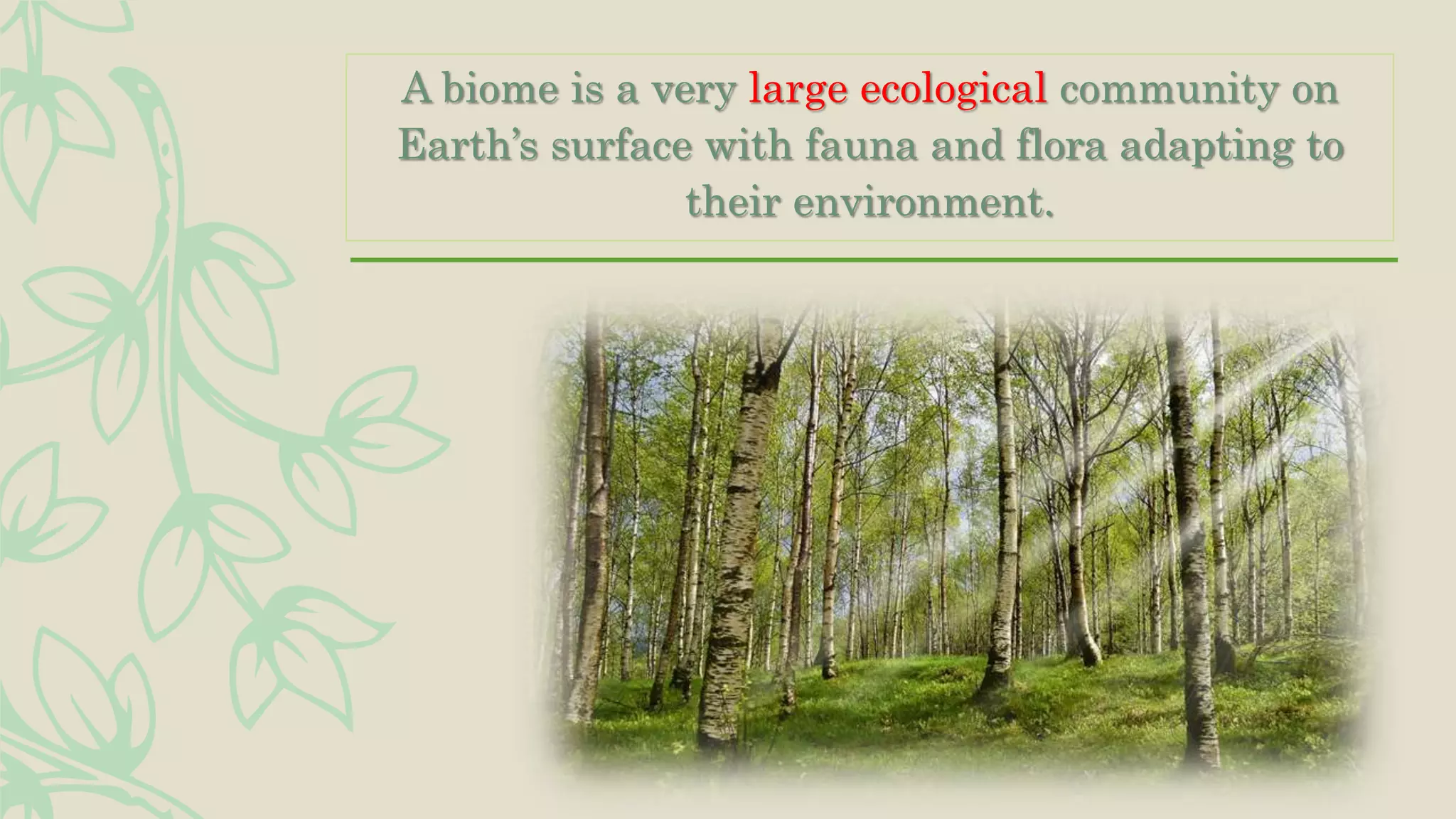 A biome is a very large ecological community on Earth’s surface with fauna and flora adapting to their environment.